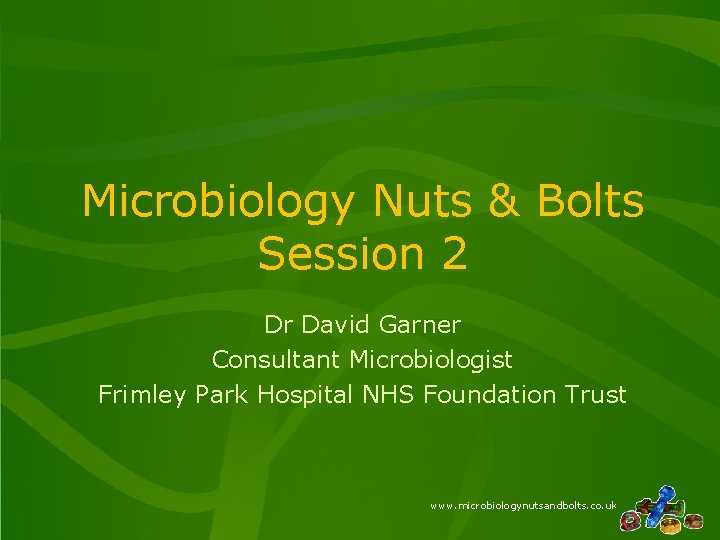 Microbiology Nuts & Bolts
Session 2

Dr David Garner
Consultant Microbiologist
Frimley Park Hospital NHS Foundation Trust

www.microbiologynutsandbolts.co.uk